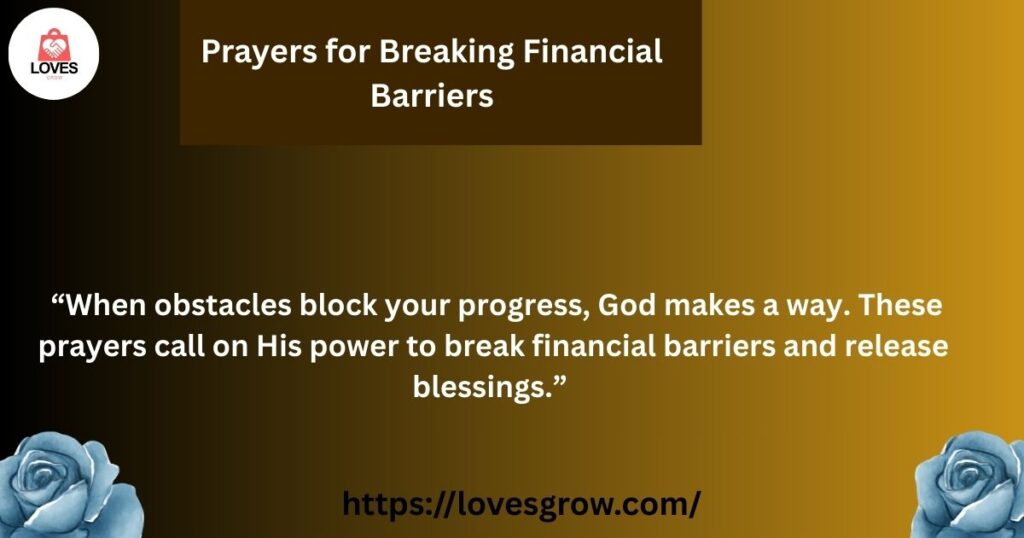 LOVES
GROW

Prayers for Breaking Financial Barriers

“When obstacles block your progress, God makes a way. These prayers call on His power to break financial barriers and release blessings.”

https://lovesgrow.com/